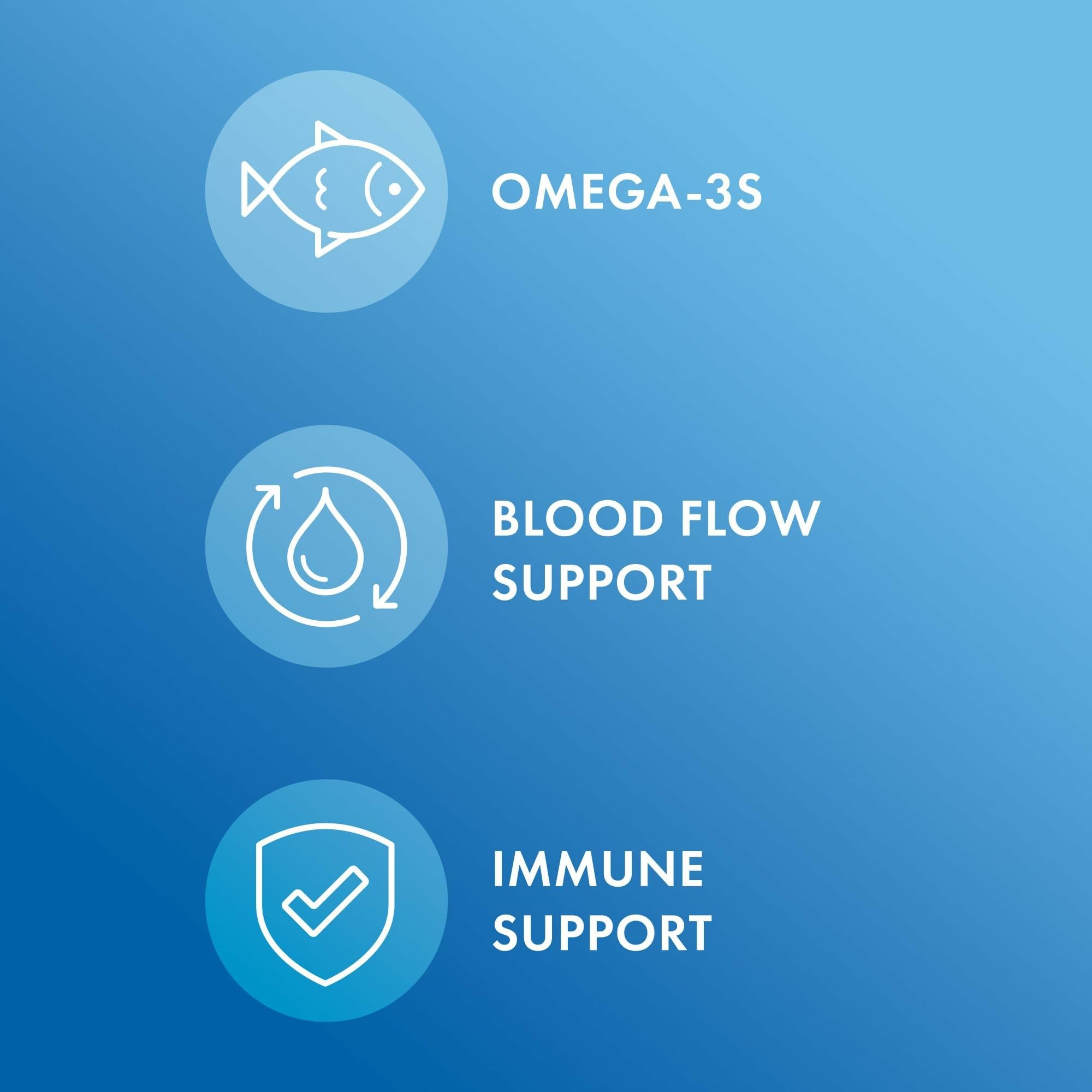 OMEGA-3S

BLOOD FLOW SUPPORT

IMMUNE SUPPORT